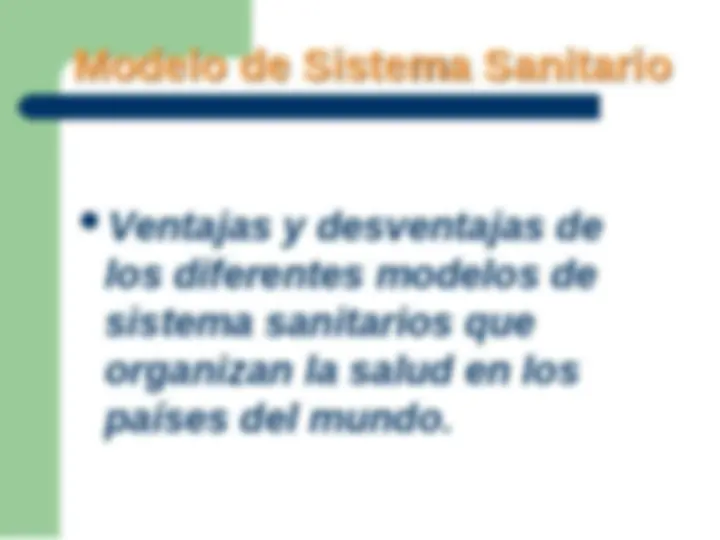 Modelo de Sistema Sanitario

• Ventajas y desventajas de los diferentes modelos de sistema sanitarios que organizan la salud en los países del mundo.